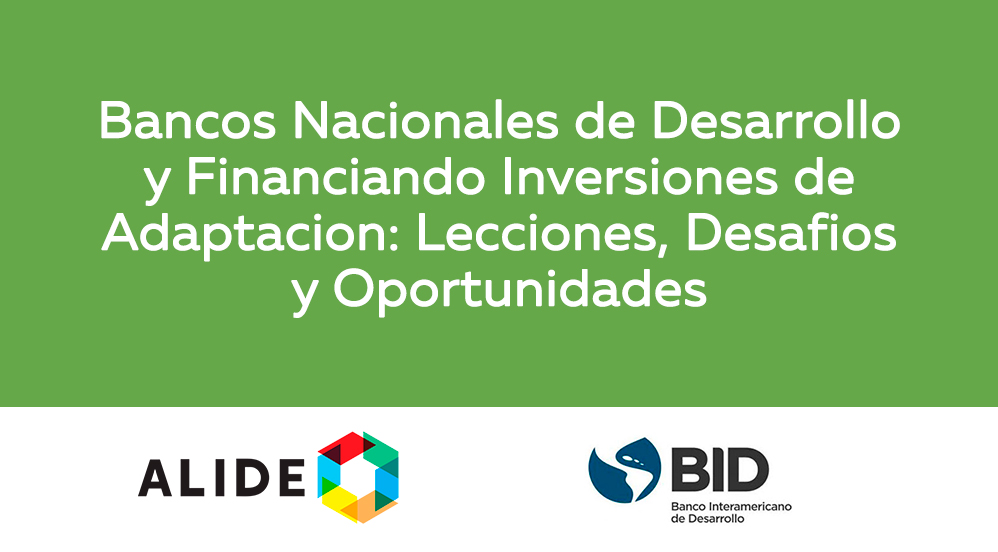 Bancos Nacionales de Desarrollo y Financiando Inversiones de Adaptacion: Lecciones, Desafios y Oportunidades

ALIDE

BID
Banco Interamericano de Desarrollo